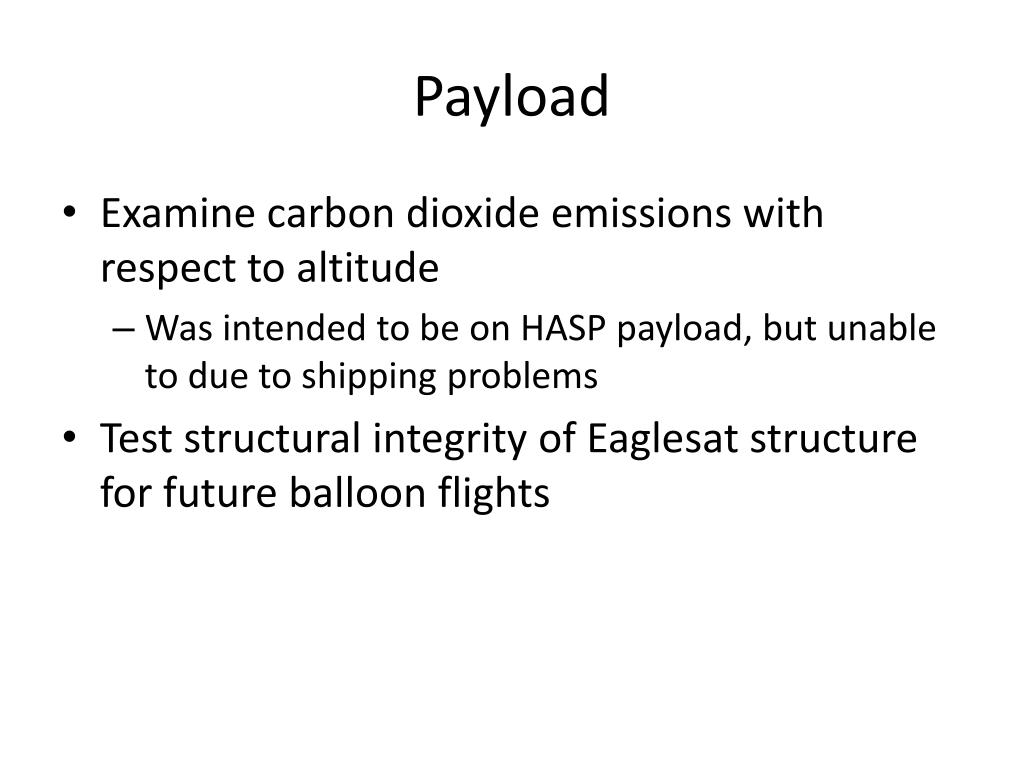 Payload

• Examine carbon dioxide emissions with respect to altitude
– Was intended to be on HASP payload, but unable to due to shipping problems
• Test structural integrity of Eaglesat structure for future balloon flights